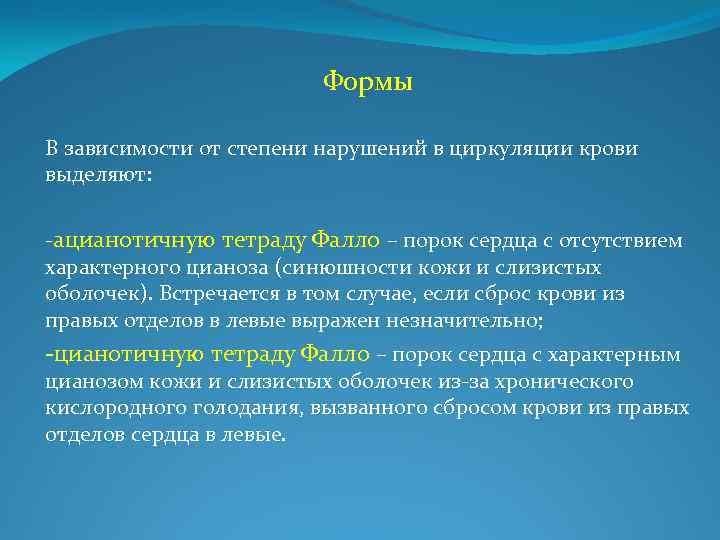 Формы

В зависимости от степени нарушений в циркуляции крови выделяют:

-ацианотичную тетраду Фалло – порок сердца с отсутствием характерного цианоза (синюшности кожи и слизистых оболочек). Встречается в том случае, если сброс крови из правых отделов в левые выражен незначительно;

-цианотичную тетраду Фалло – порок сердца с характерным цианозом кожи и слизистых оболочек из-за хронического кислородного голодания, вызванного сбросом крови из правых отделов сердца в левые.